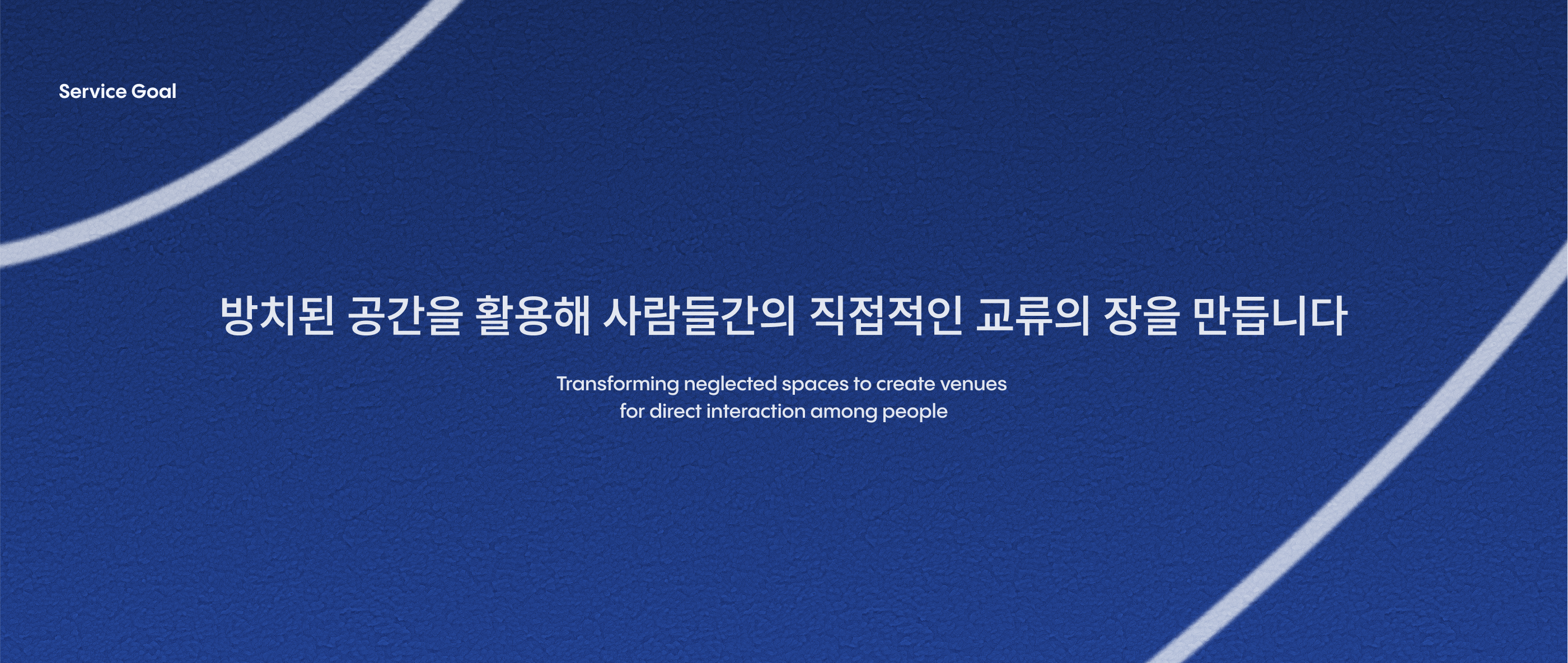 Service Goal

방치된 공간을 활용해 사람들간의 직접적인 교류의 장을 만듭니다

Transforming neglected spaces to create venues for direct interaction among people